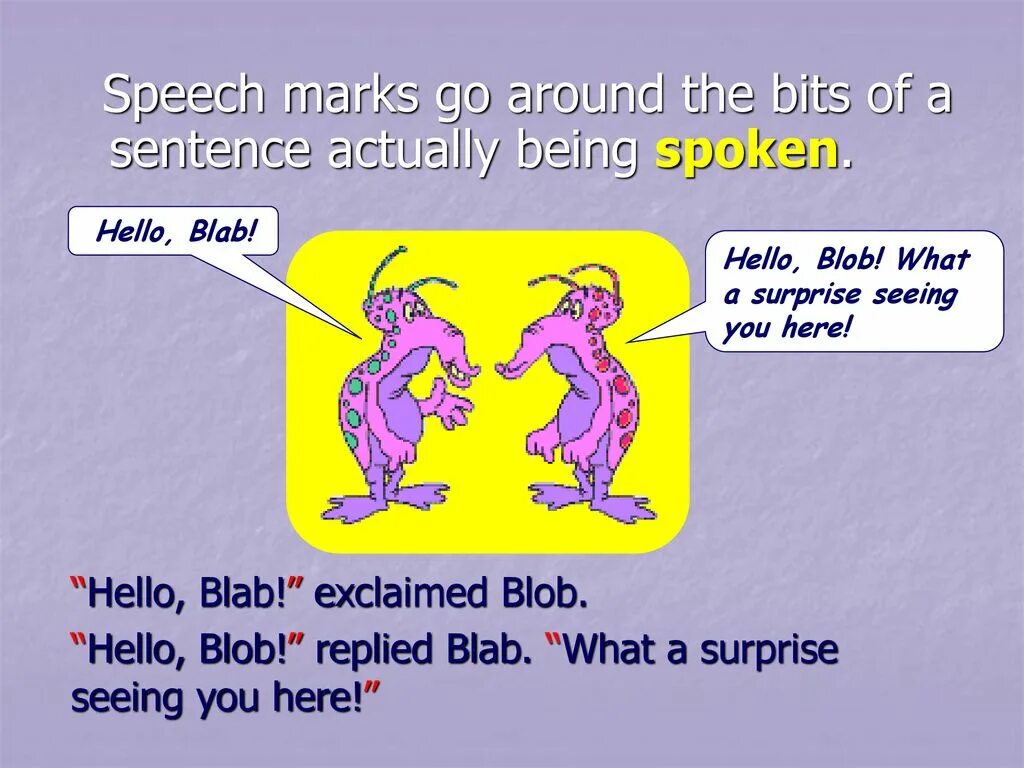 Speech marks go around the bits of a sentence actually being spoken.

Hello, Blab!

Hello, Blob! What a surprise seeing you here!

"Hello, Blab!" exclaimed Blob.

"Hello, Blob!" replied Blab. "What a surprise seeing you here!"